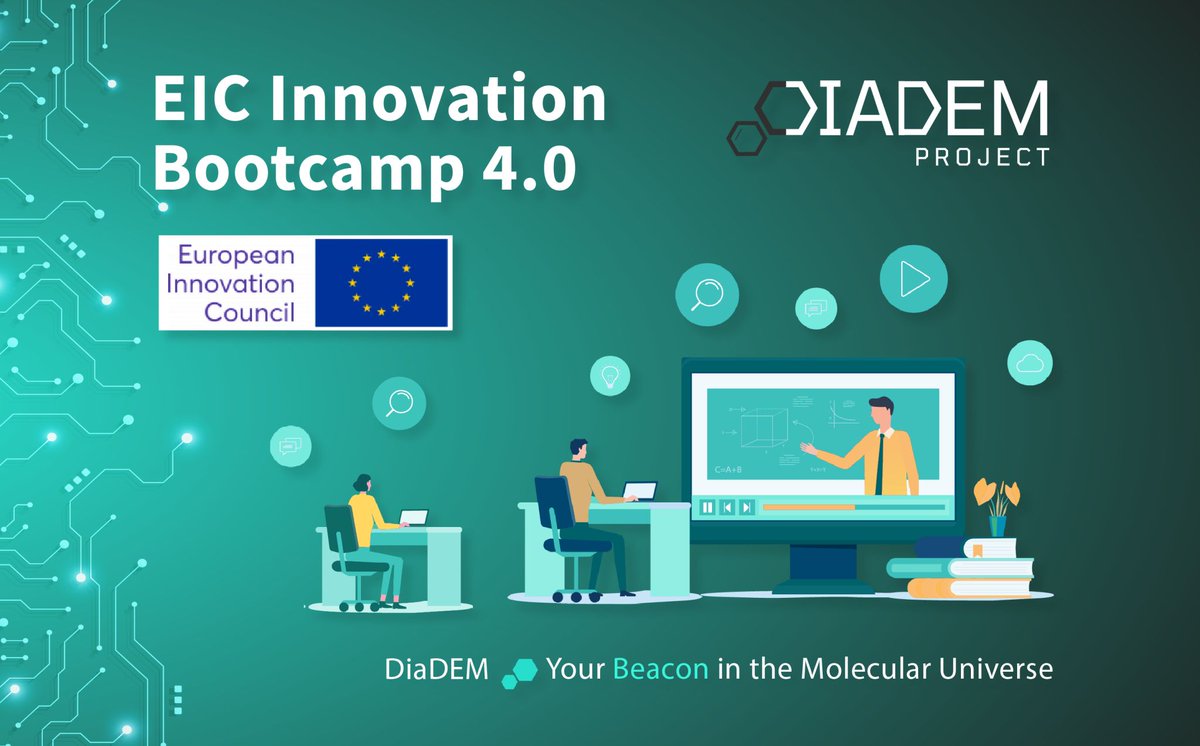 EIC Innovation Bootcamp 4.0

DIADEM PROJECT

European Innovation Council

C=A+B

DiaDEM Your Beacon in the Molecular Universe